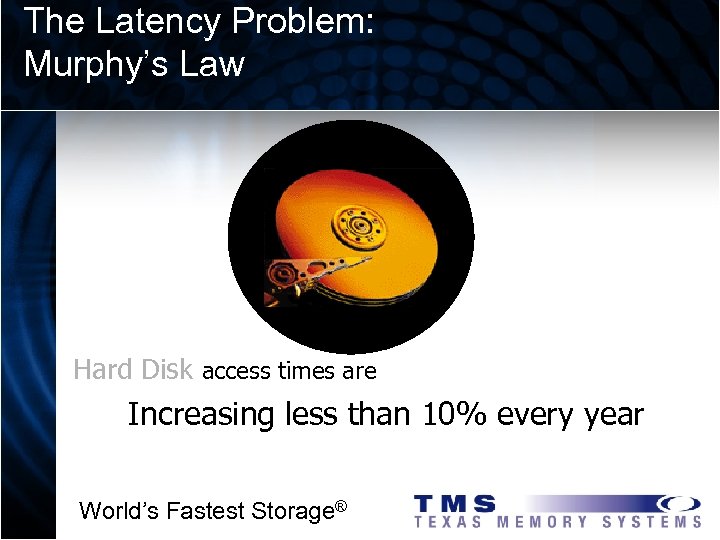 The Latency Problem:
Murphy's Law

Hard Disk access times are

Increasing less than 10% every year

World's Fastest Storage®

TMS
TEXAS MEMORY SYSTEMS